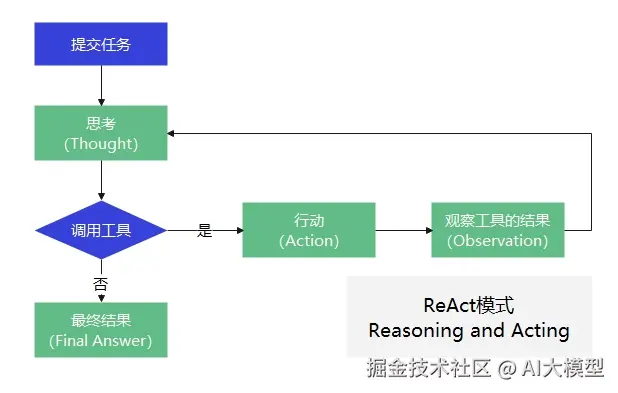 提交任务

思考
(Thought)

调用工具

是

行动
(Action)

观察工具的结果
(Observation)

否

最终结果
(Final Answer)

ReAct模式
Reasoning and Acting

掘金技术社区 @ AI大模型